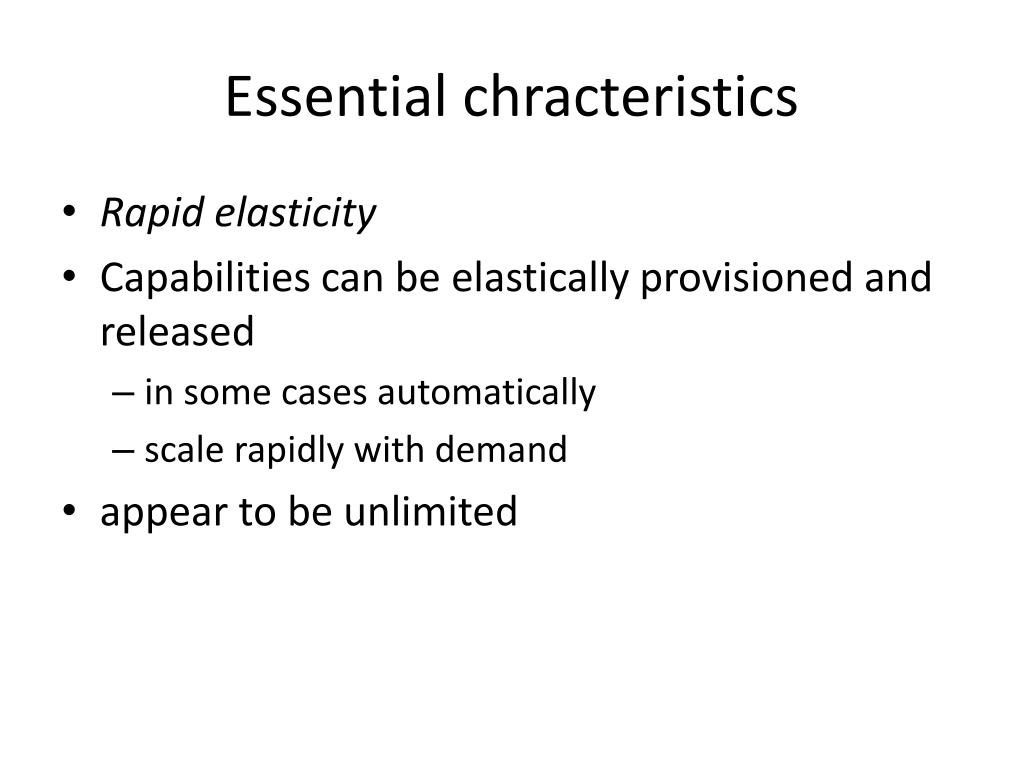 Essential chracteristics

• Rapid elasticity
• Capabilities can be elastically provisioned and released
– in some cases automatically
– scale rapidly with demand
• appear to be unlimited